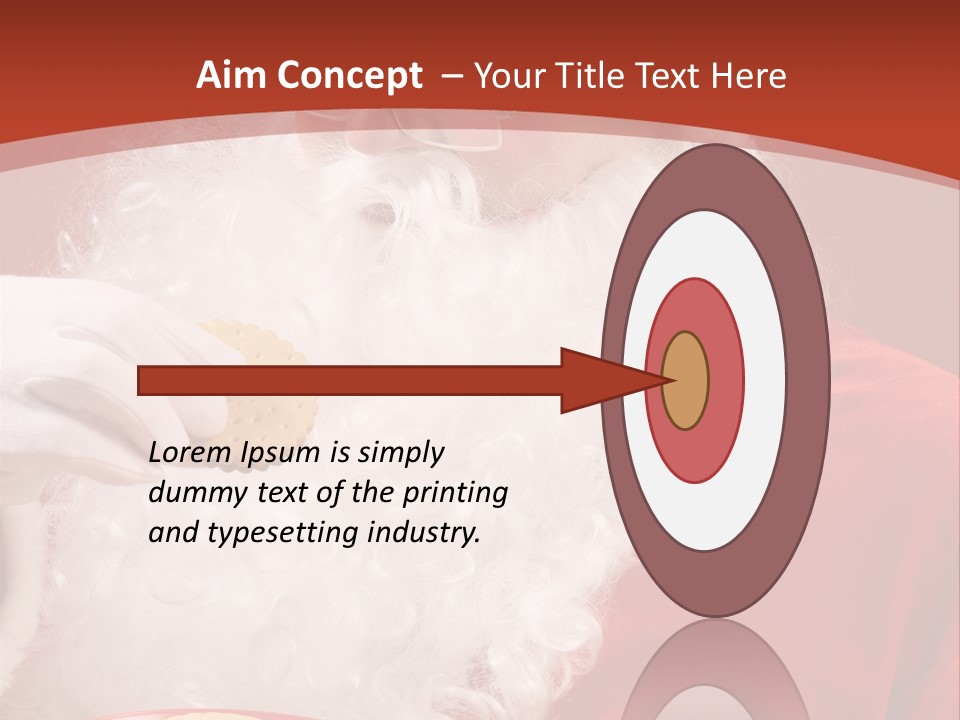 Aim Concept – Your Title Text Here

Lorem Ipsum is simply dummy text of the printing and typesetting industry.